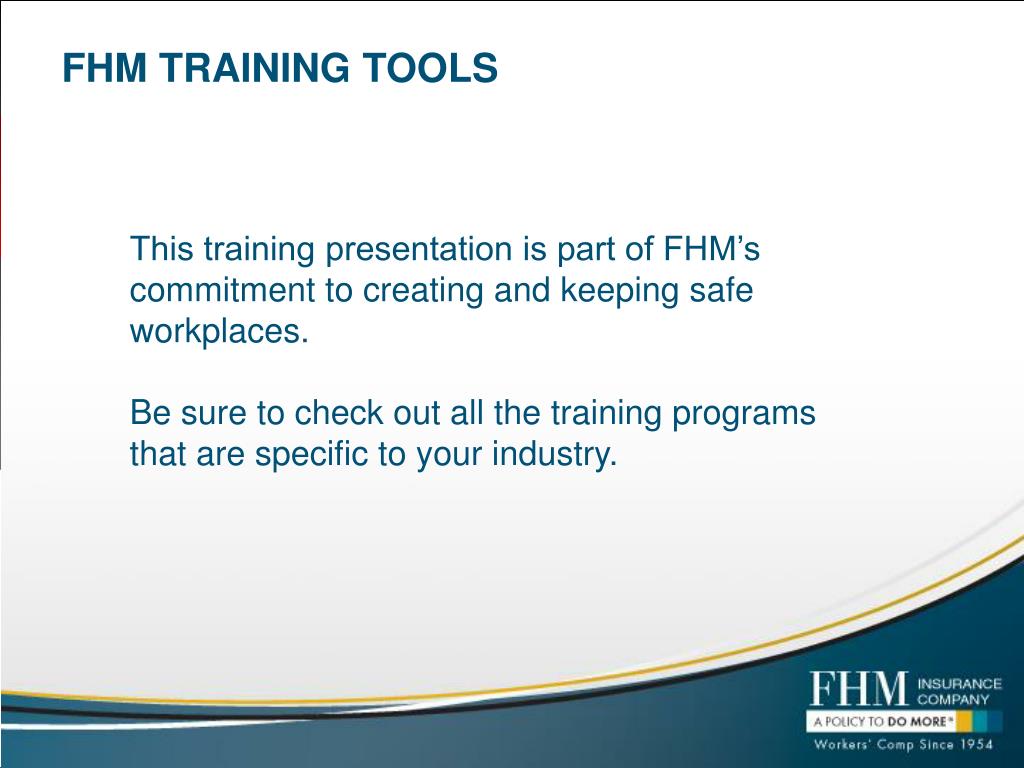 FHM TRAINING TOOLS

This training presentation is part of FHM’s commitment to creating and keeping safe workplaces.

Be sure to check out all the training programs that are specific to your industry.

FHM INSURANCE COMPANY
A POLICY TO DO MORE®
Workers' Comp Since 1954